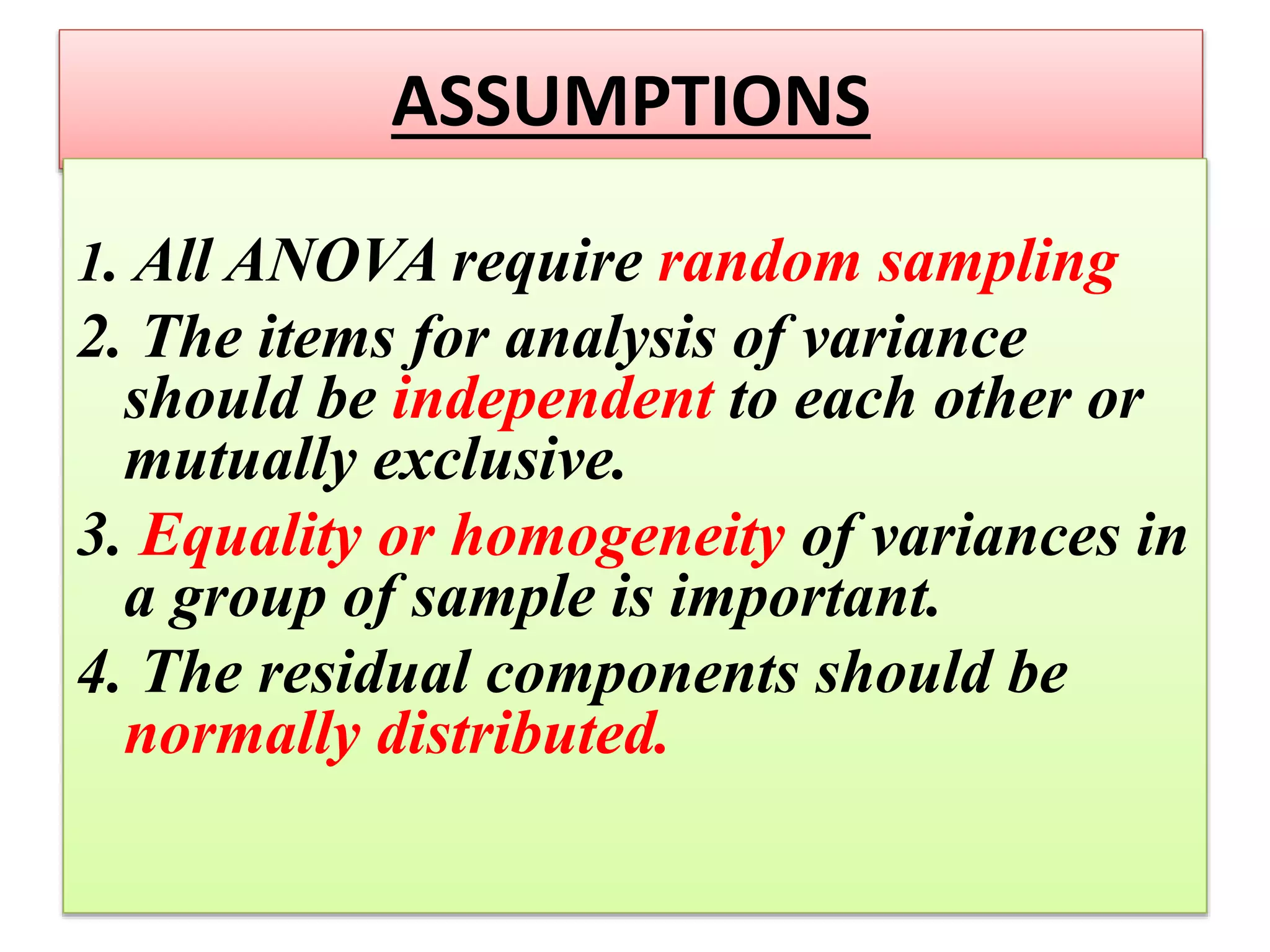 ASSUMPTIONS

1. All ANOVA require random sampling

2. The items for analysis of variance should be independent to each other or mutually exclusive.

3. Equality or homogeneity of variances in a group of sample is important.

4. The residual components should be normally distributed.